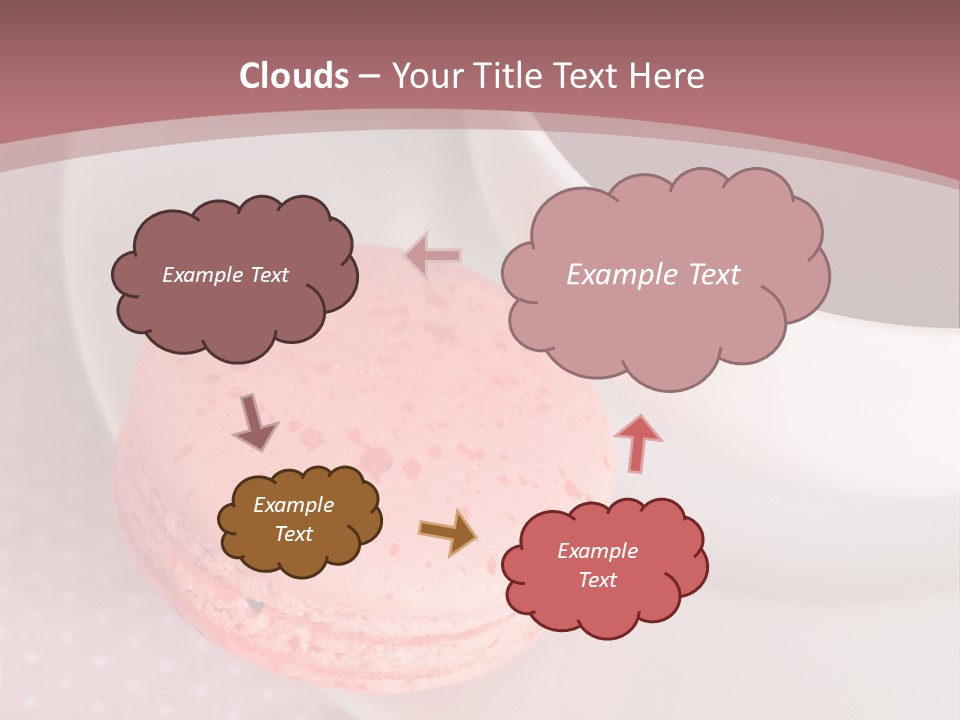 Clouds – Your Title Text Here

Example Text

Example Text

Example Text

Example Text